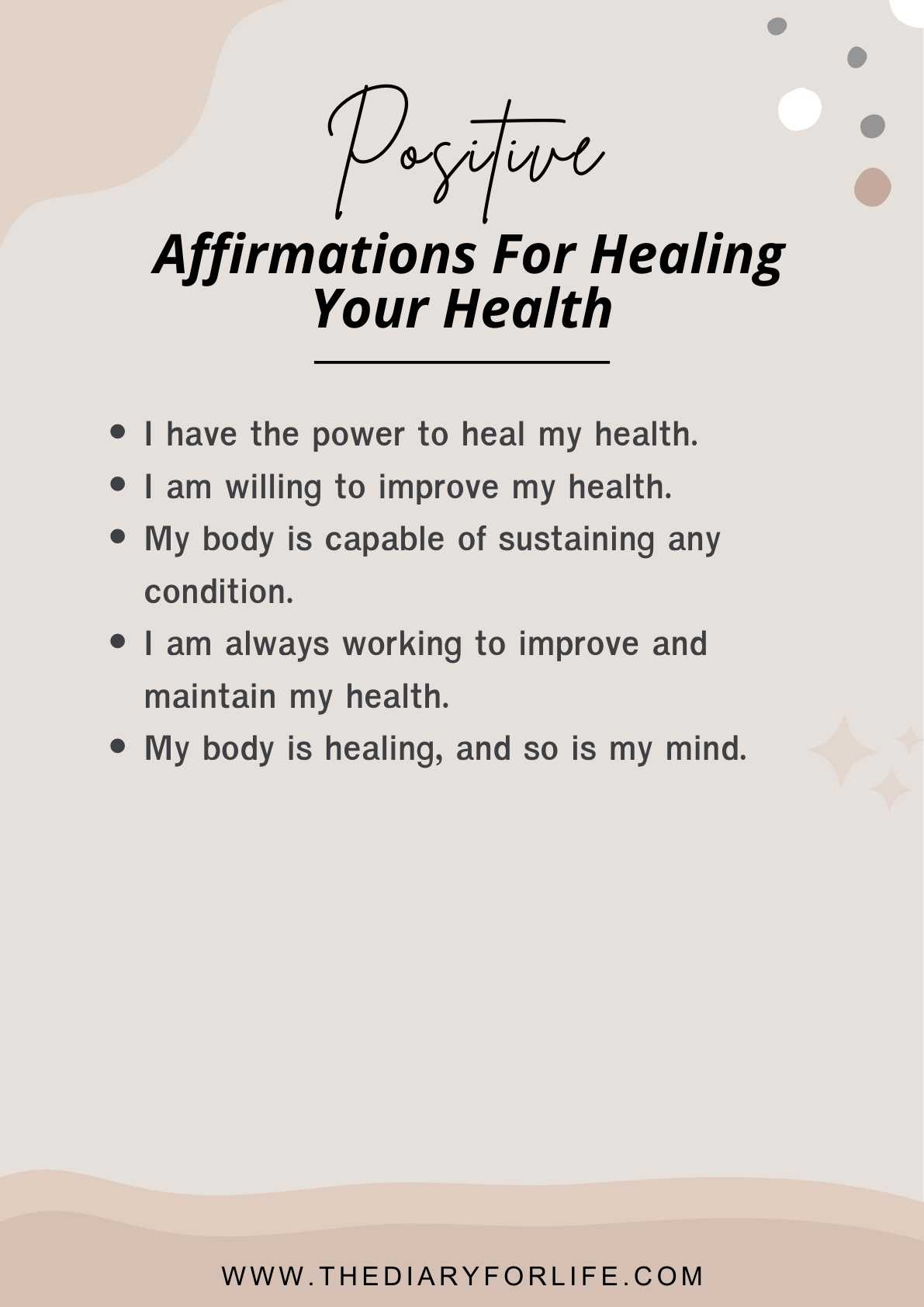 Positive
Affirmations For Healing Your Health

- I have the power to heal my health.
- I am willing to improve my health.
- My body is capable of sustaining any condition.
- I am always working to improve and maintain my health.
- My body is healing, and so is my mind.

WWW.THEDIARYFORLIFE.COM